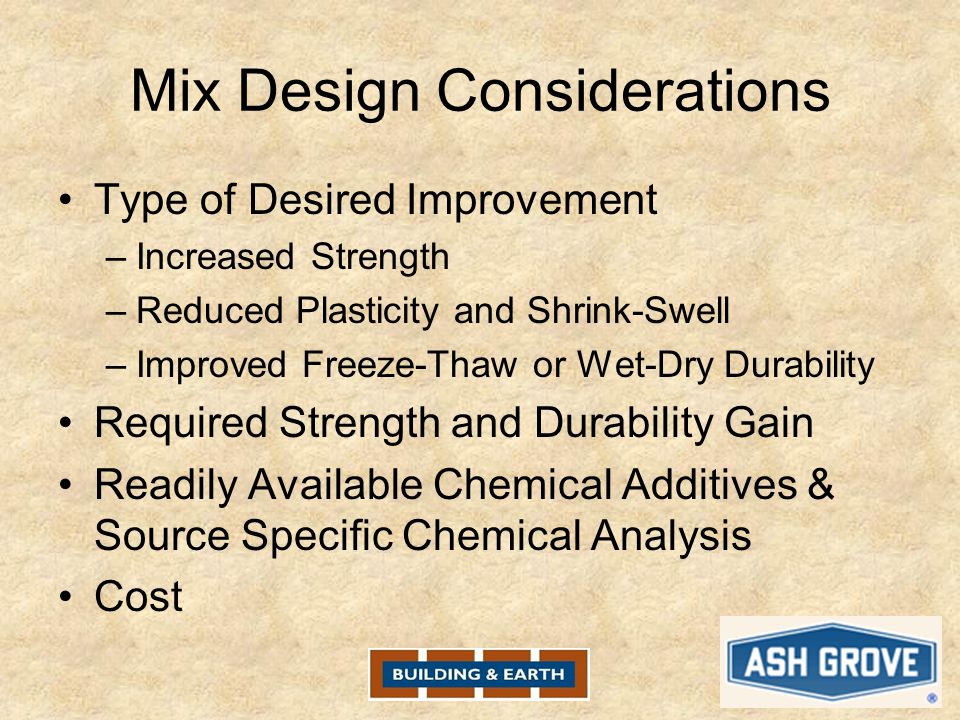 Mix Design Considerations

• Type of Desired Improvement
– Increased Strength
– Reduced Plasticity and Shrink-Swell
– Improved Freeze-Thaw or Wet-Dry Durability
• Required Strength and Durability Gain
• Readily Available Chemical Additives & Source Specific Chemical Analysis
• Cost

BUILDING & EARTH

ASH GROVE